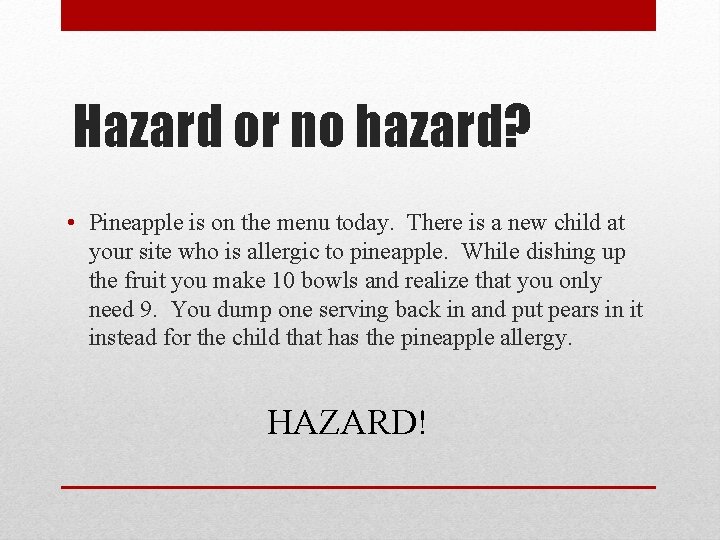 Hazard or no hazard?

• Pineapple is on the menu today. There is a new child at your site who is allergic to pineapple. While dishing up the fruit you make 10 bowls and realize that you only need 9. You dump one serving back in and put pears in it instead for the child that has the pineapple allergy.

HAZARD!